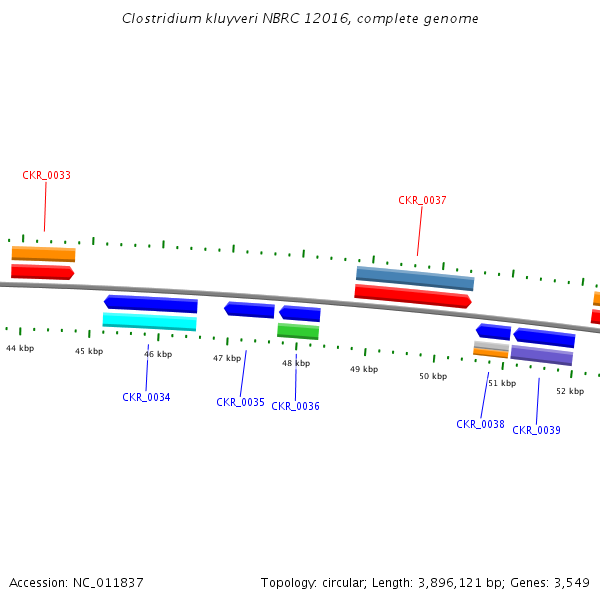 Clostridium kluyveri NBRC 12016, complete genome

CKR_0033

CKR_0037

44 kbp
45 kbp
46 kbp
47 kbp
48 kbp
49 kbp
50 kbp
51 kbp
52 kbp

CKR_0034
CKR_0035
CKR_0036
CKR_0038
CKR_0039

Accession: NC_011837

Topology: circular; Length: 3,896,121 bp; Genes: 3,549